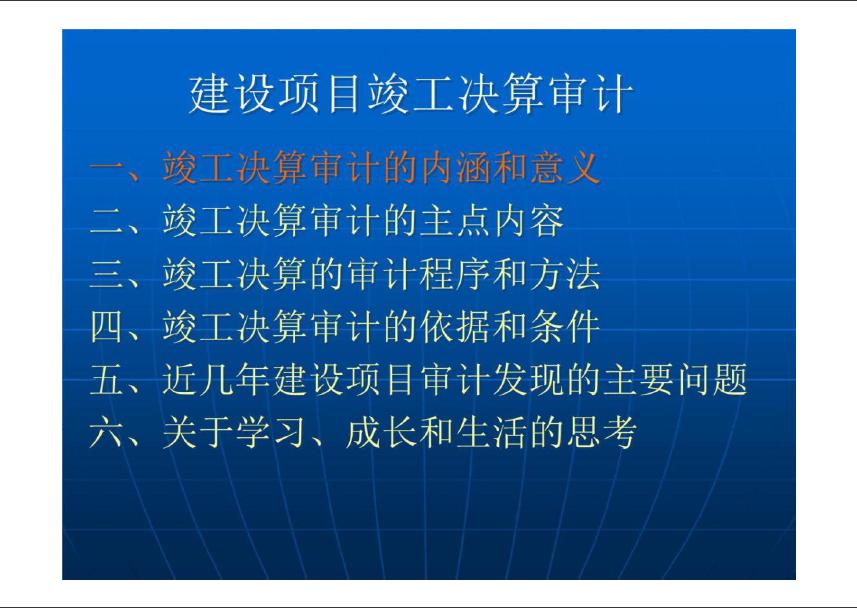 建设项目竣工决算审计

一、竣工决算审计的内涵和意义
二、竣工决算审计的主点内容
三、竣工决算的审计程序和方法
四、竣工决算审计的依据和条件
五、近几年建设项目审计发现的主要问题
六、关于学习、成长和生活的思考